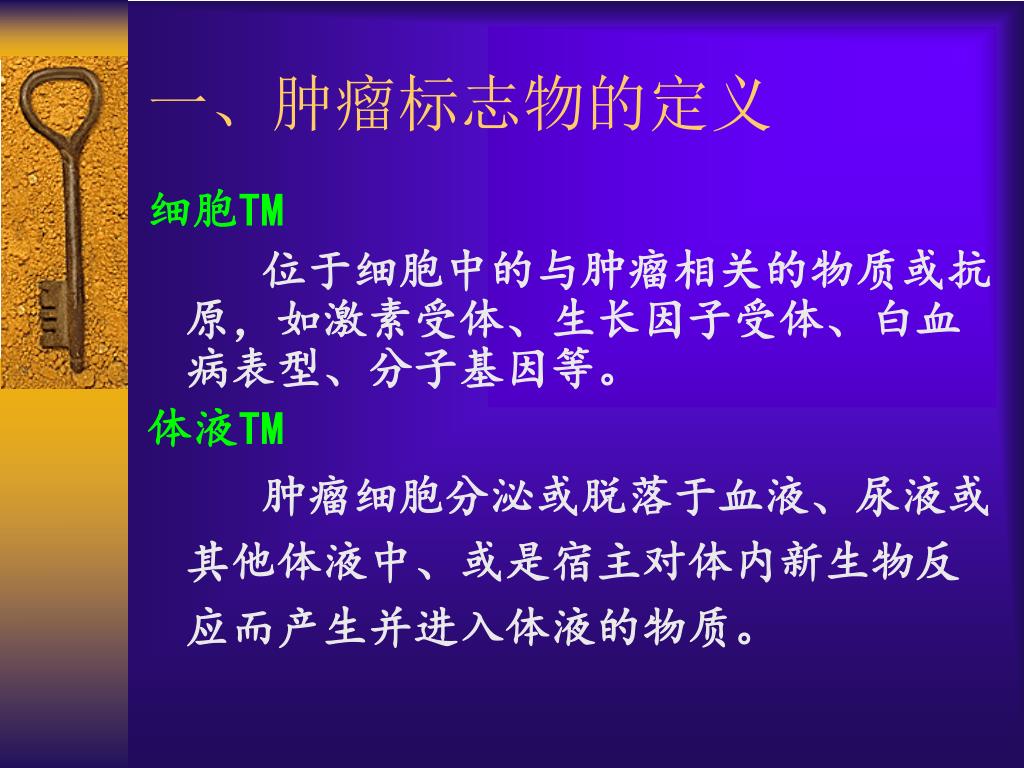 一、肿瘤标志物的定义

细胞TM

位于细胞中的与肿瘤相关的物质或抗原，如激素受体、生长因子受体、白血病表型、分子基因等。

体液TM

肿瘤细胞分泌或脱落于血液、尿液或其他体液中、或是宿主对体内新生物反应而产生并进入体液的物质。